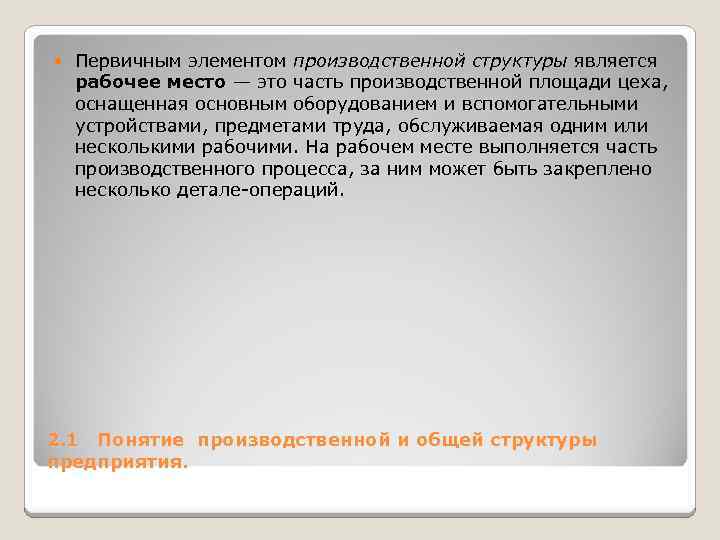 Первичным элементом производственной структуры является рабочее место — это часть производственной площади цеха, оснащенная основным оборудованием и вспомогательными устройствами, предметами труда, обслуживаемая одним или несколькими рабочими. На рабочем месте выполняется часть производственного процесса, за ним может быть закреплено несколько детале-операций.

2.1 Понятие производственной и общей структуры предприятия.